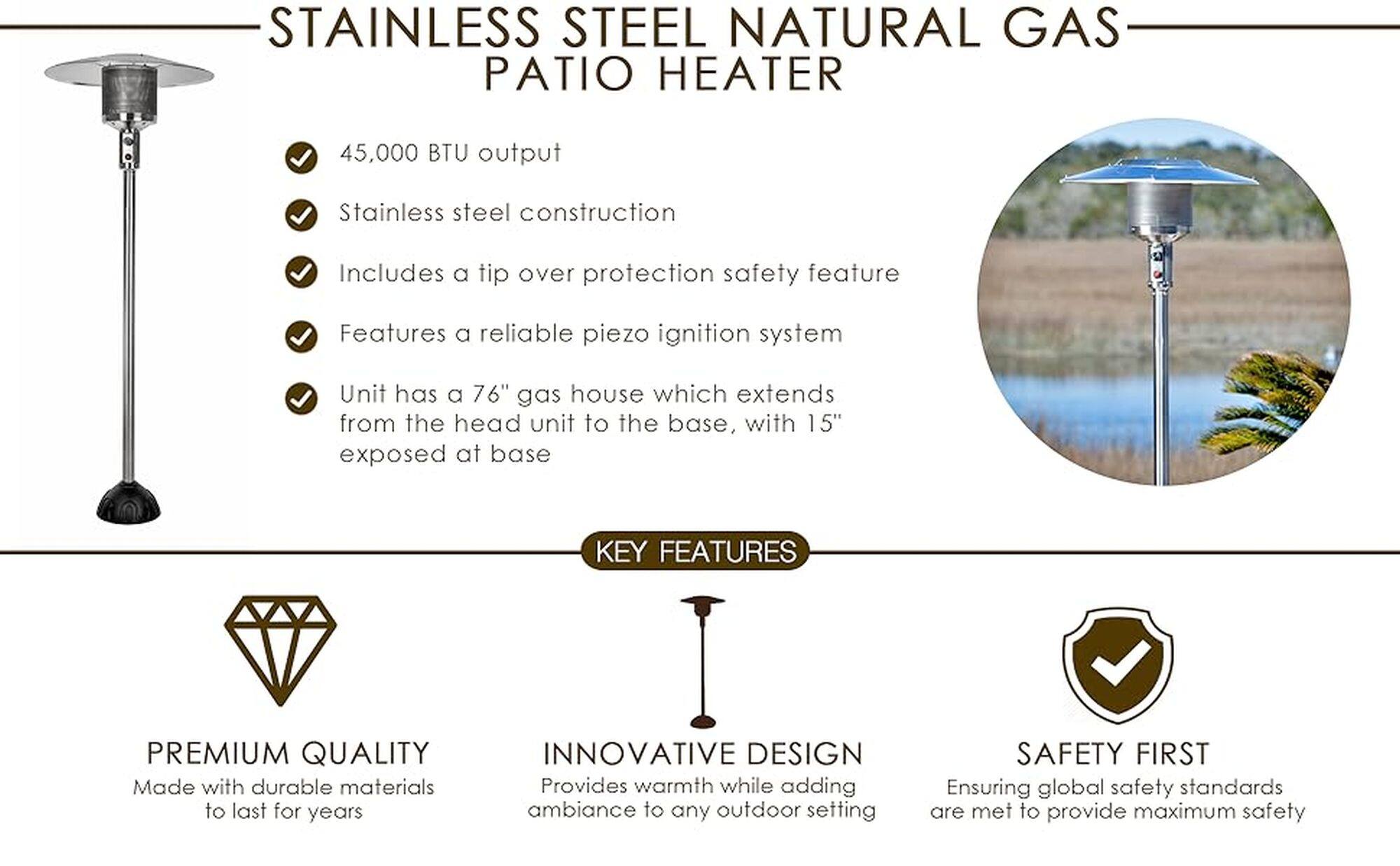 STAINLESS STEEL NATURAL GAS PATIO HEATER

45,000 BTU output

Stainless steel construction

Includes a tip over protection safety feature

Features a reliable piezo ignition system

Unit has a 76" gas house which extends from the head unit to the base, with 15" exposed at base

KEY FEATURES

PREMIUM QUALITY
Made with durable materials to last for years

INNOVATIVE DESIGN
Provides warmth while adding ambiance to any outdoor setting

SAFETY FIRST
Ensuring global safety standards are met to provide maximum safety